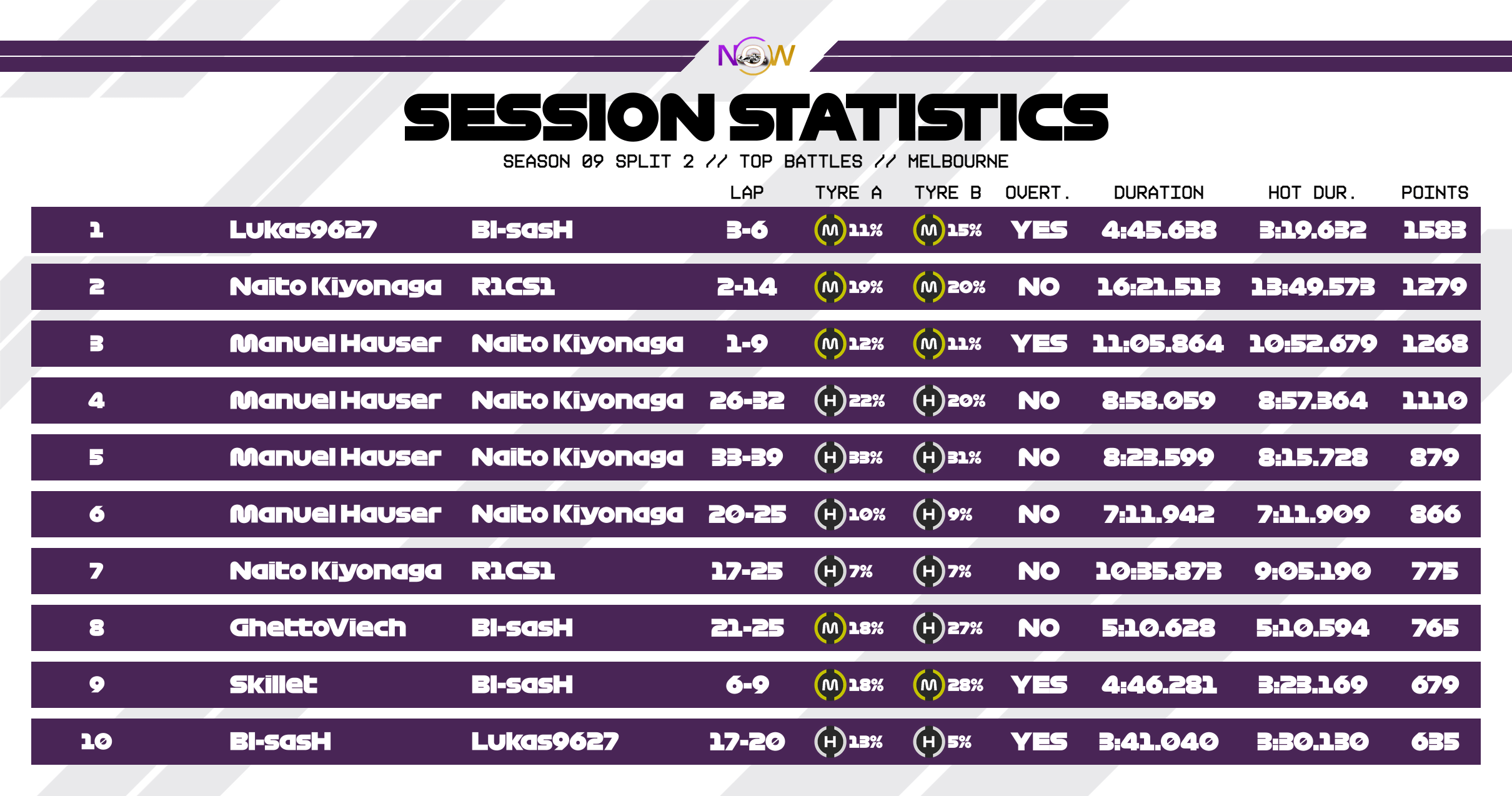 NOW

SESSION STATISTICS

SEASON 09 SPLIT 2 // TOP BATTLES // MELBOURNE

| | | | LAP | TYRE A | TYRE B | OVERT. | DURATION | HOT DUR. | POINTS |
|---|---|---|---|---|---|---|---|---|---|
| 1 | Lukas9627 | Bl-sasH | 3-6 | M 11% | M 15% | YES | 4:45.638 | 3:19.632 | 1583 |
| 2 | Naito Kiyonaga | R1CS1 | 2-14 | M 19% | M 20% | NO | 16:21.513 | 13:49.573 | 1279 |
| 3 | Manuel Hauser | Naito Kiyonaga | 1-9 | M 12% | M 11% | YES | 11:05.864 | 10:52.679 | 1268 |
| 4 | Manuel Hauser | Naito Kiyonaga | 26-32 | H 22% | H 20% | NO | 8:58.059 | 8:57.364 | 1110 |
| 5 | Manuel Hauser | Naito Kiyonaga | 33-39 | H 33% | H 31% | NO | 8:23.599 | 8:15.728 | 879 |
| 6 | Manuel Hauser | Naito Kiyonaga | 20-25 | H 10% | H 9% | NO | 7:11.942 | 7:11.909 | 866 |
| 7 | Naito Kiyonaga | R1CS1 | 17-25 | H 7% | H 7% | NO | 10:35.873 | 9:05.190 | 775 |
| 8 | GhettoViech | Bl-sasH | 21-25 | M 18% | H 27% | NO | 5:10.628 | 5:10.594 | 765 |
| 9 | Skillet | Bl-sasH | 6-9 | M 18% | M 28% | YES | 4:46.281 | 3:23.169 | 679 |
| 10 | Bl-sasH | Lukas9627 | 17-20 | H 13% | H 5% | YES | 3:41.040 | 3:30.130 | 635 |